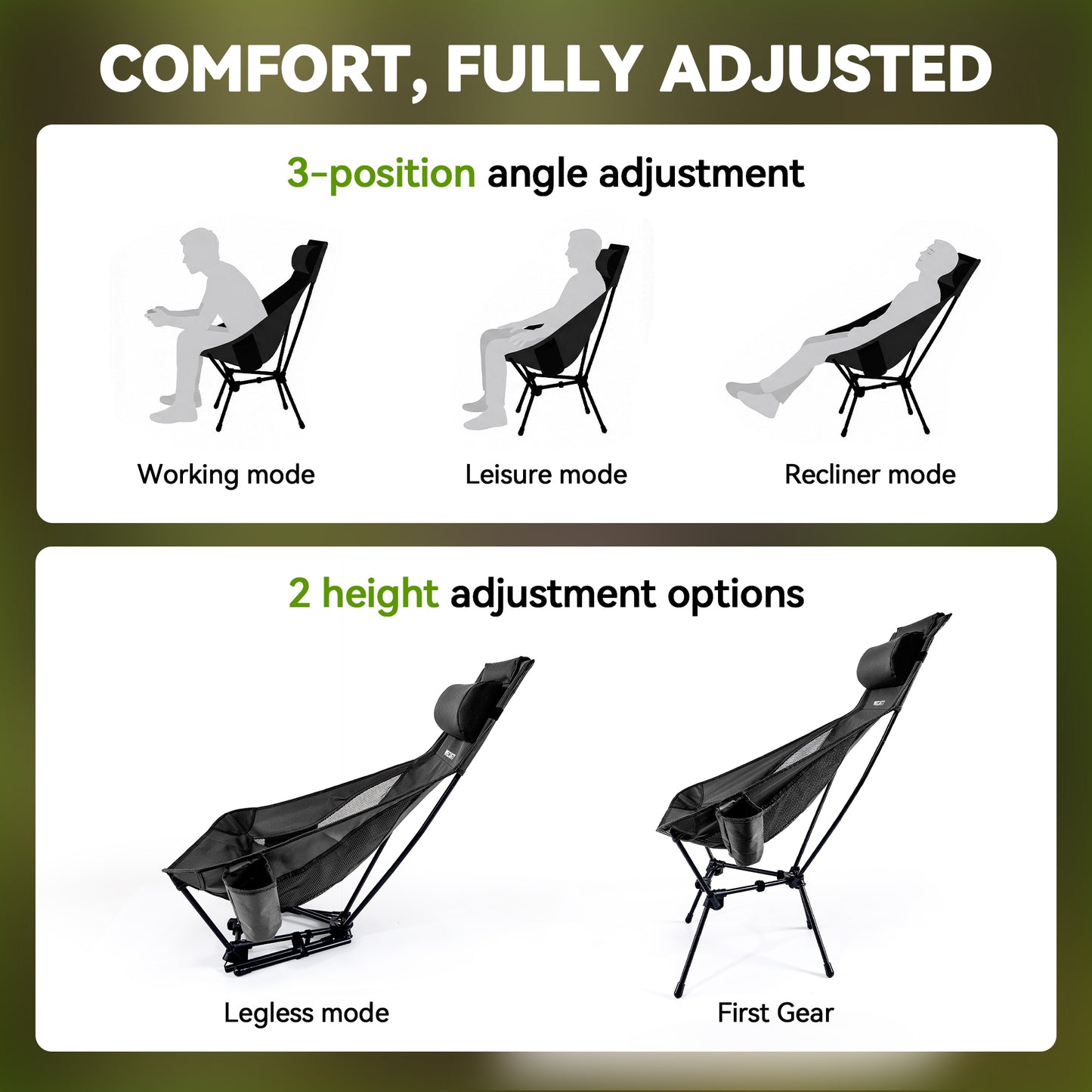 COMFORT, FULLY ADJUSTED

3-position angle adjustment

Working mode

Leisure mode

Recliner mode

2 height adjustment options

Legless mode

First Gear